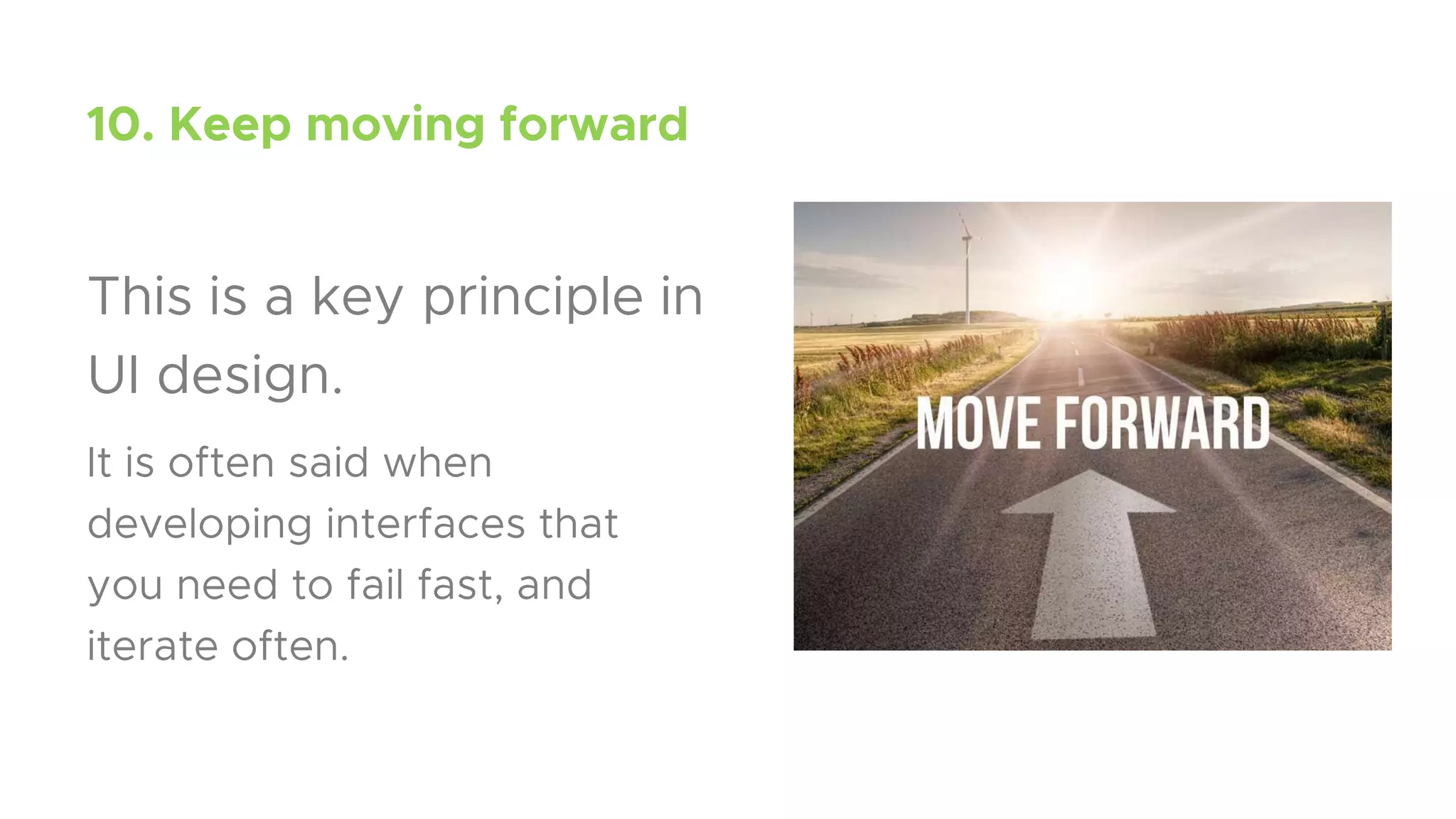 10. Keep moving forward

This is a key principle in UI design.

It is often said when developing interfaces that you need to fail fast, and iterate often.

MOVE FORWARD